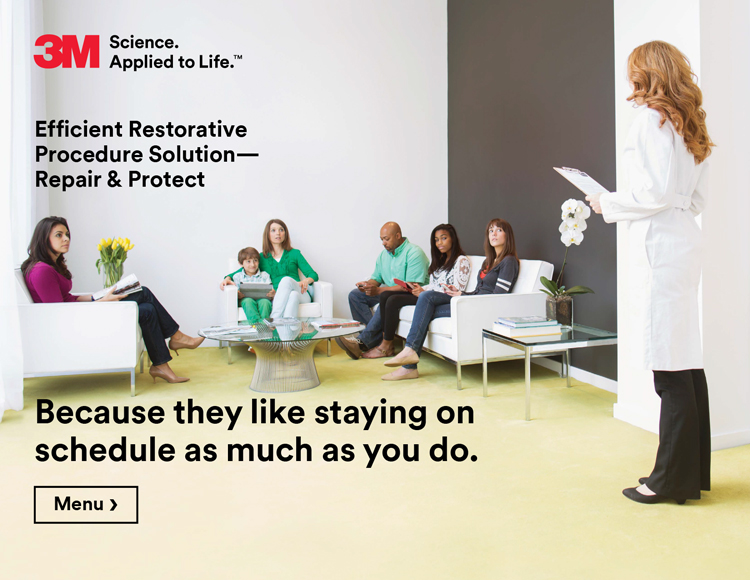 3M Science. Applied to Life.™

Efficient Restorative Procedure Solution— Repair & Protect

Because they like staying on schedule as much as you do.

Menu ›